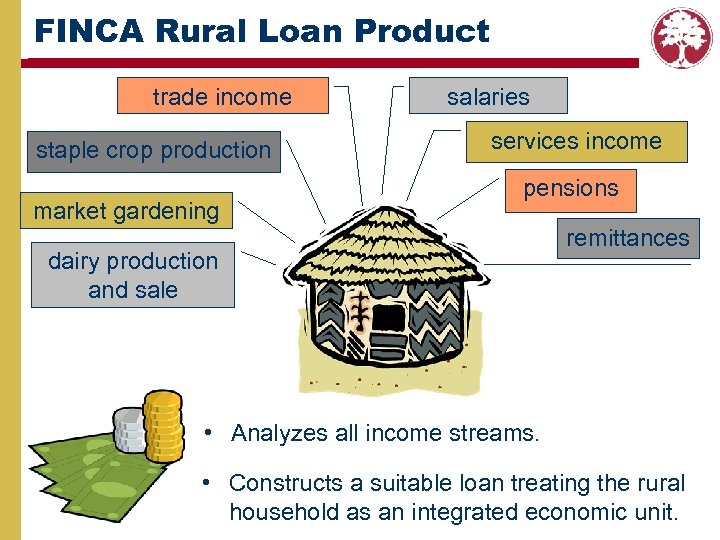 FINCA Rural Loan Product

trade income

salaries

staple crop production

services income

pensions

market gardening

remittances

dairy production and sale

• Analyzes all income streams.

• Constructs a suitable loan treating the rural household as an integrated economic unit.